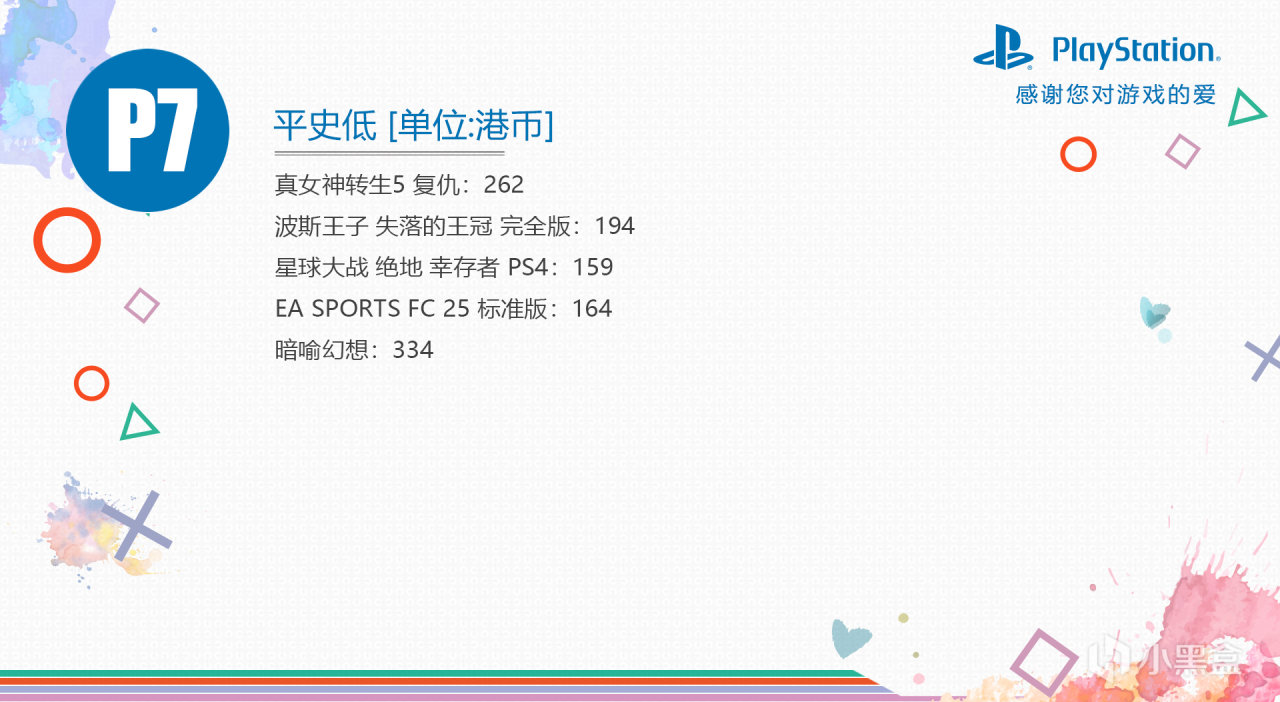 P7

PlayStation.
感谢您对游戏的爱

平史低 [单位:港币]

真女神转生5 复仇：262
波斯王子 失落的王冠 完全版：194
星球大战 绝地 幸存者 PS4：159
EA SPORTS FC 25 标准版：164
暗喻幻想：334

小黑盒